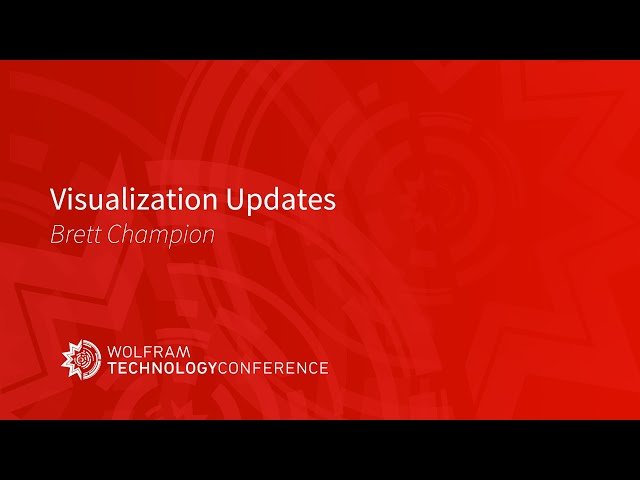 Visualization Updates
Brett Champion

WOLFRAM
TECHNOLOGYCONFERENCE